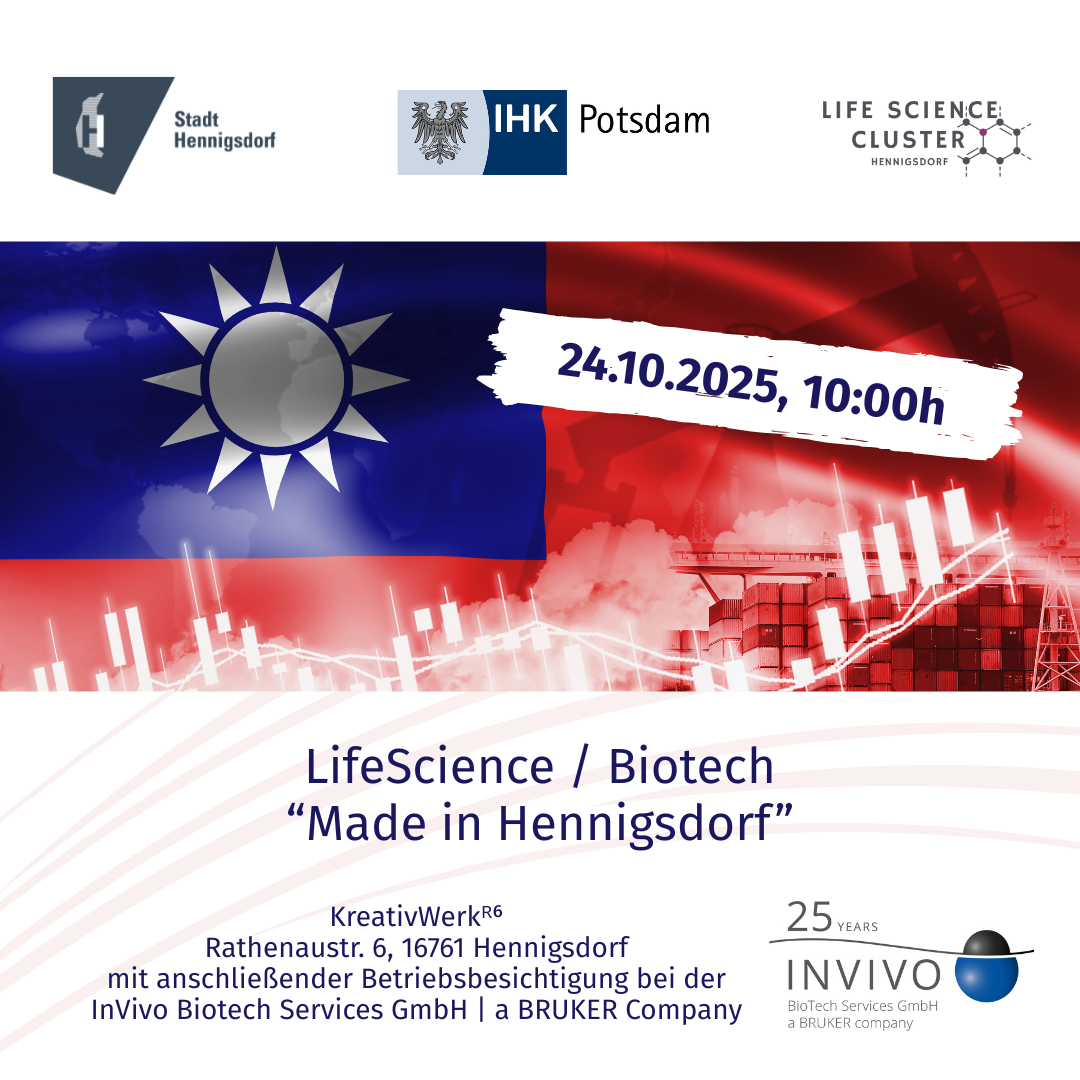 Stadt Hennigsdorf

IHK Potsdam

LIFE SCIENCE CLUSTER HENNIGSDORF

24.10.2025, 10:00h

LifeScience / Biotech
“Made in Hennigsdorf”

KreativWerk$^{R6}$
Rathenaustr. 6, 16761 Hennigsdorf
mit anschließender Betriebsbesichtigung bei der
InVivo Biotech Services GmbH | a BRUKER Company

25 YEARS
INVIVO
BioTech Services GmbH
a BRUKER company